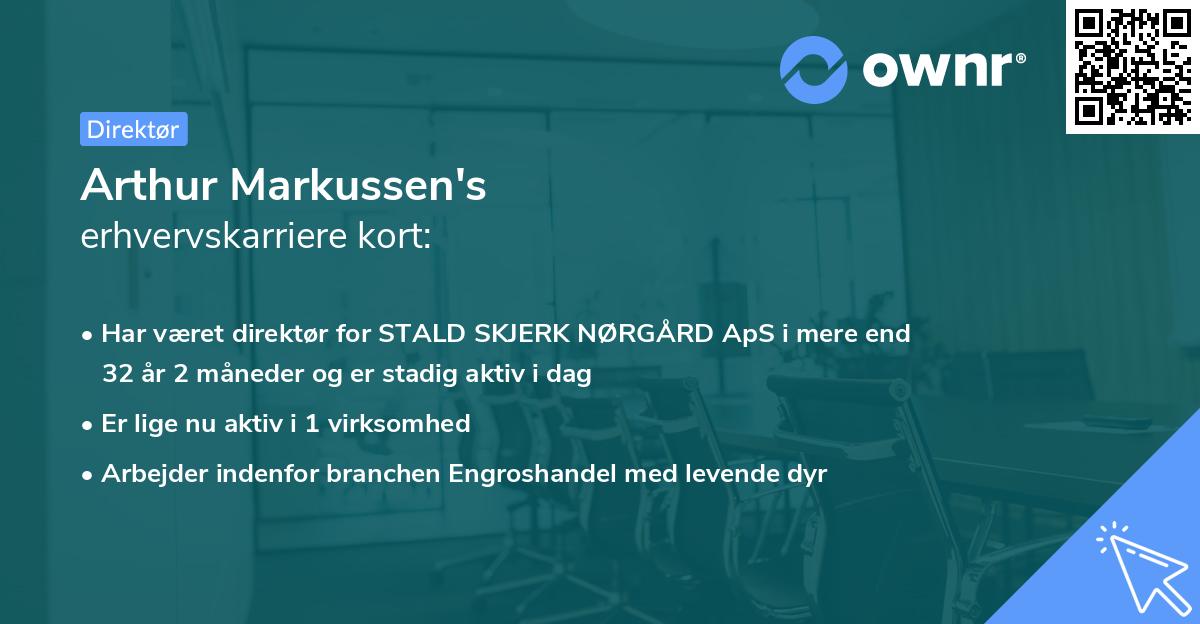 ownr®

Direktør

Arthur Markussen's
erhvervskarriere kort:

• Har været direktør for STALD SKJERK NØRGÅRD ApS i mere end 32 år 2 måneder og er stadig aktiv i dag

• Er lige nu aktiv i 1 virksomhed

• Arbejder indenfor branchen Engroshandel med levende dyr